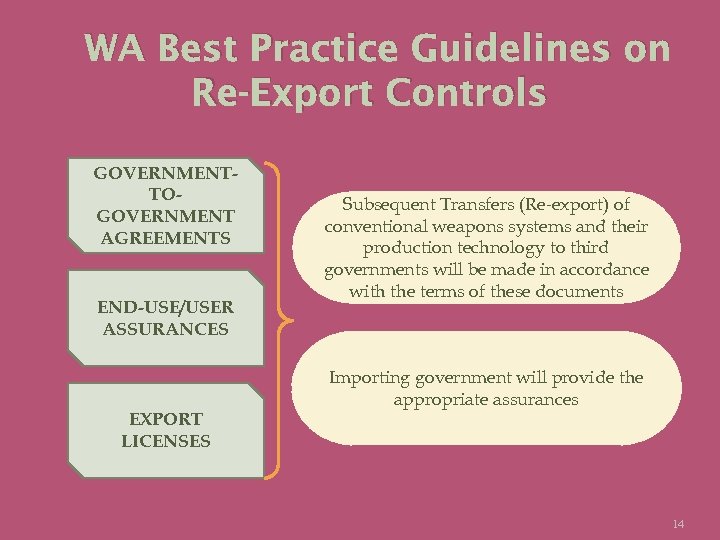 WA Best Practice Guidelines on Re-Export Controls

GOVERNMENT-TO-GOVERNMENT AGREEMENTS

END-USE/USER ASSURANCES

EXPORT LICENSES

Subsequent Transfers (Re-export) of conventional weapons systems and their production technology to third governments will be made in accordance with the terms of these documents

Importing government will provide the appropriate assurances

14